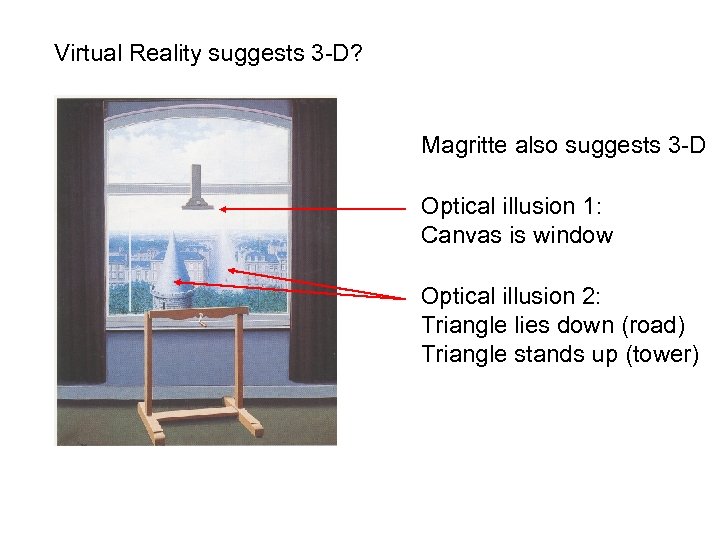 Virtual Reality suggests 3-D?

Magritte also suggests 3-D

Optical illusion 1:
Canvas is window

Optical illusion 2:
Triangle lies down (road)
Triangle stands up (tower)